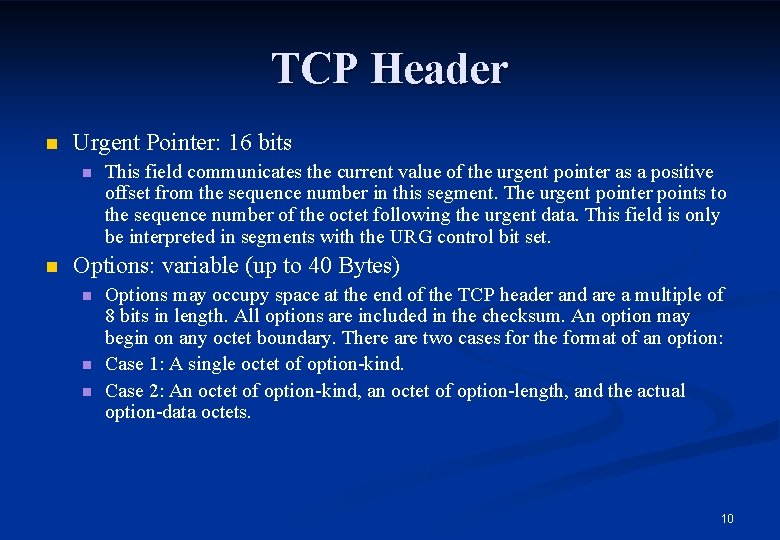 TCP Header

Urgent Pointer: 16 bits

This field communicates the current value of the urgent pointer as a positive offset from the sequence number in this segment. The urgent pointer points to the sequence number of the octet following the urgent data. This field is only be interpreted in segments with the URG control bit set.

Options: variable (up to 40 Bytes)

Options may occupy space at the end of the TCP header and are a multiple of 8 bits in length. All options are included in the checksum. An option may begin on any octet boundary. There are two cases for the format of an option:

Case 1: A single octet of option-kind.

Case 2: An octet of option-kind, an octet of option-length, and the actual option-data octets.

10